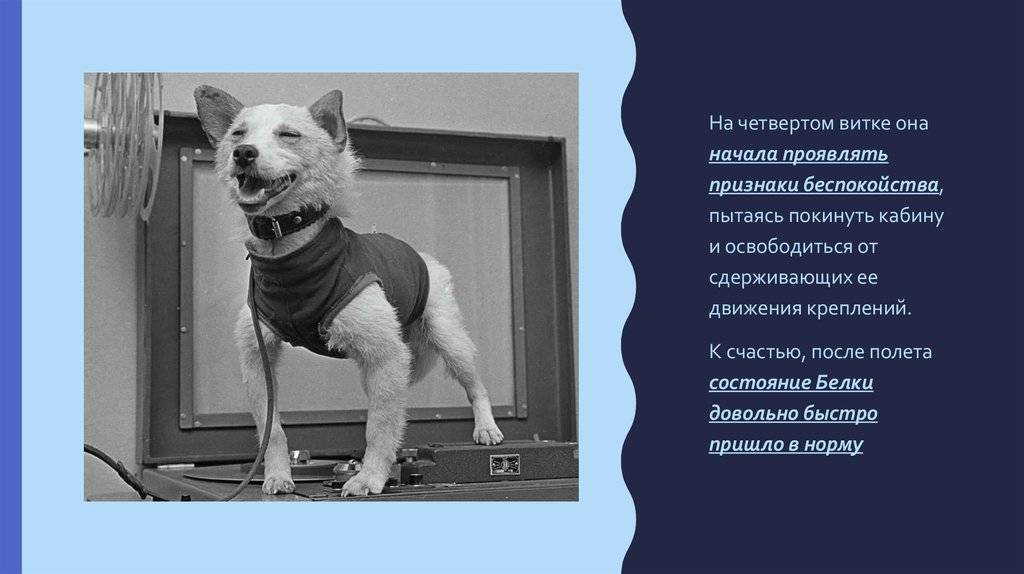 На четвертом витке она начала проявлять признаки беспокойства, пытаясь покинуть кабину и освободиться от сдерживающих ее движения креплений.

К счастью, после полета состояние Белки довольно быстро пришло в норму